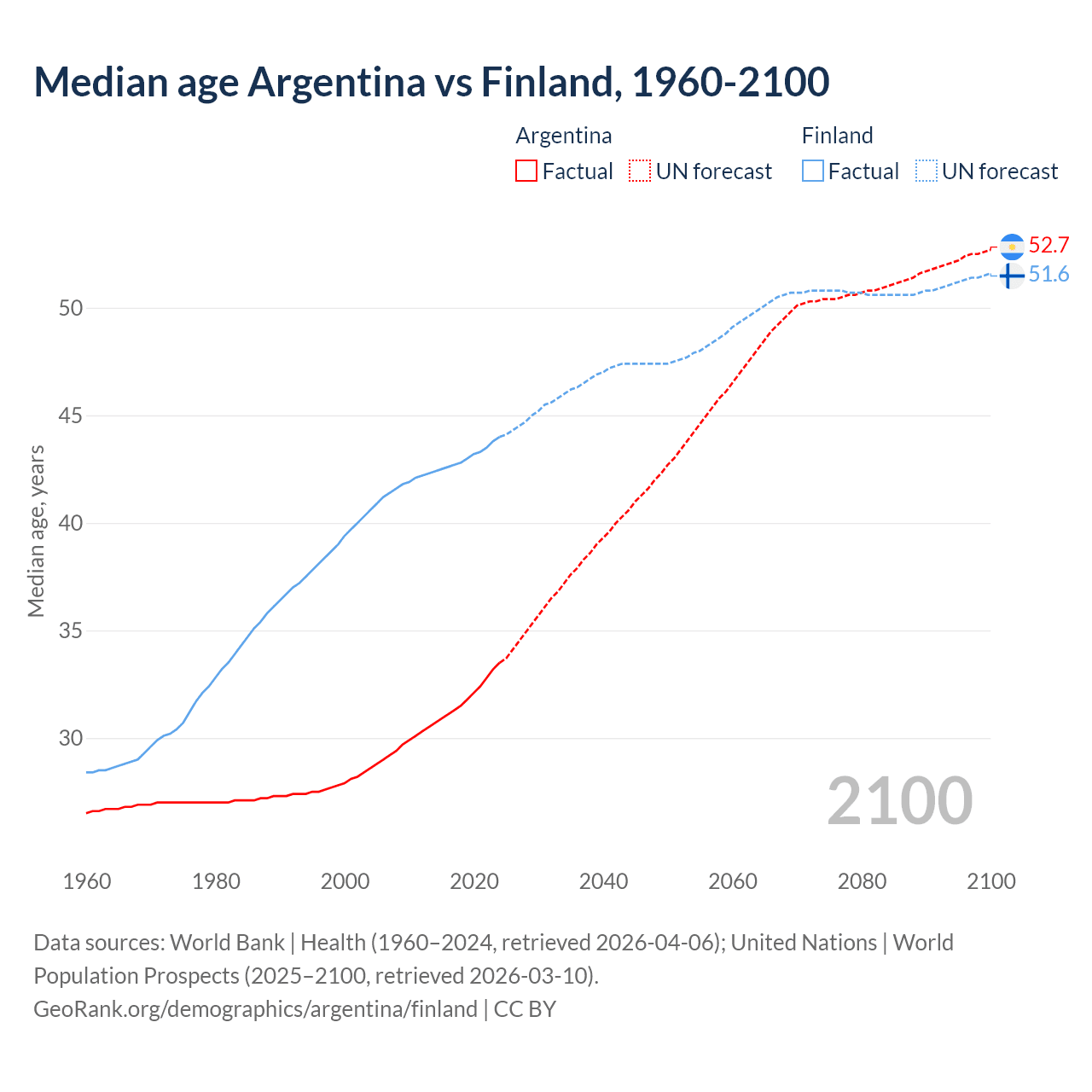 Median age Argentina vs Finland, 1960-2100

Argentina
Factual
UN forecast

Finland
Factual
UN forecast

52.7
51.6

Median age, years

50
45
40
35
30

2100

1960
1980
2000
2020
2040
2060
2080
2100

Data sources: World Bank | Health (1960–2024, retrieved 2026-04-06); United Nations | World Population Prospects (2025–2100, retrieved 2026-03-10).
GeoRank.org/demographics/argentina/finland | CC BY